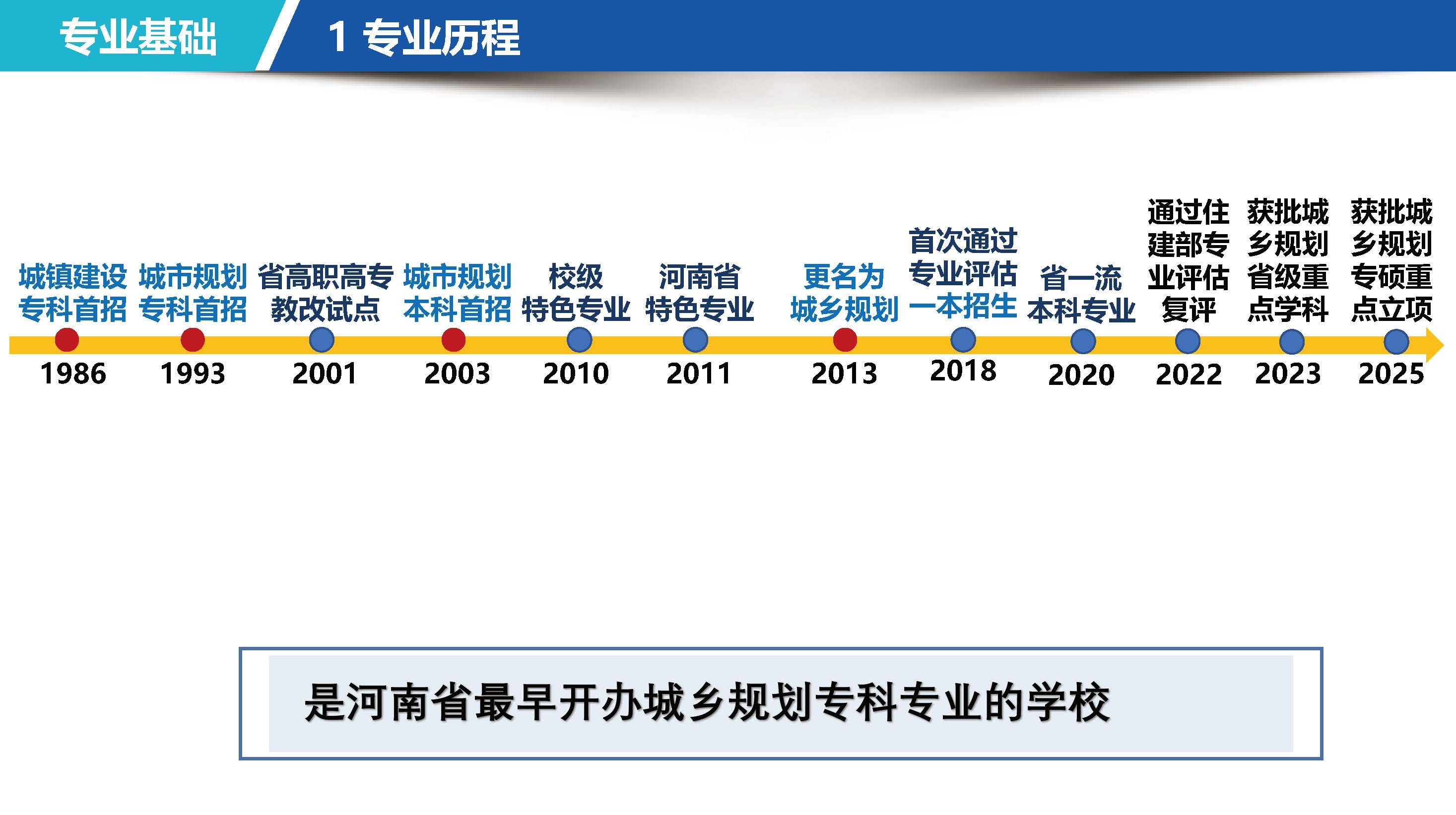 专业基础

1 专业历程

城镇建设专科首招
1986

城市规划专科首招
1993

省高职高专教改试点
2001

城市规划本科首招
2003

校级特色专业
2010

河南省特色专业
2011

更名为城乡规划
2013

首次通过专业评估一本招生
2018

省一流本科专业
2020

通过住建部专业评估复评
2022

获批城乡规划省级重点学科
2023

获批城乡规划专硕重点立项
2025

是河南省最早开办城乡规划专科专业的学校